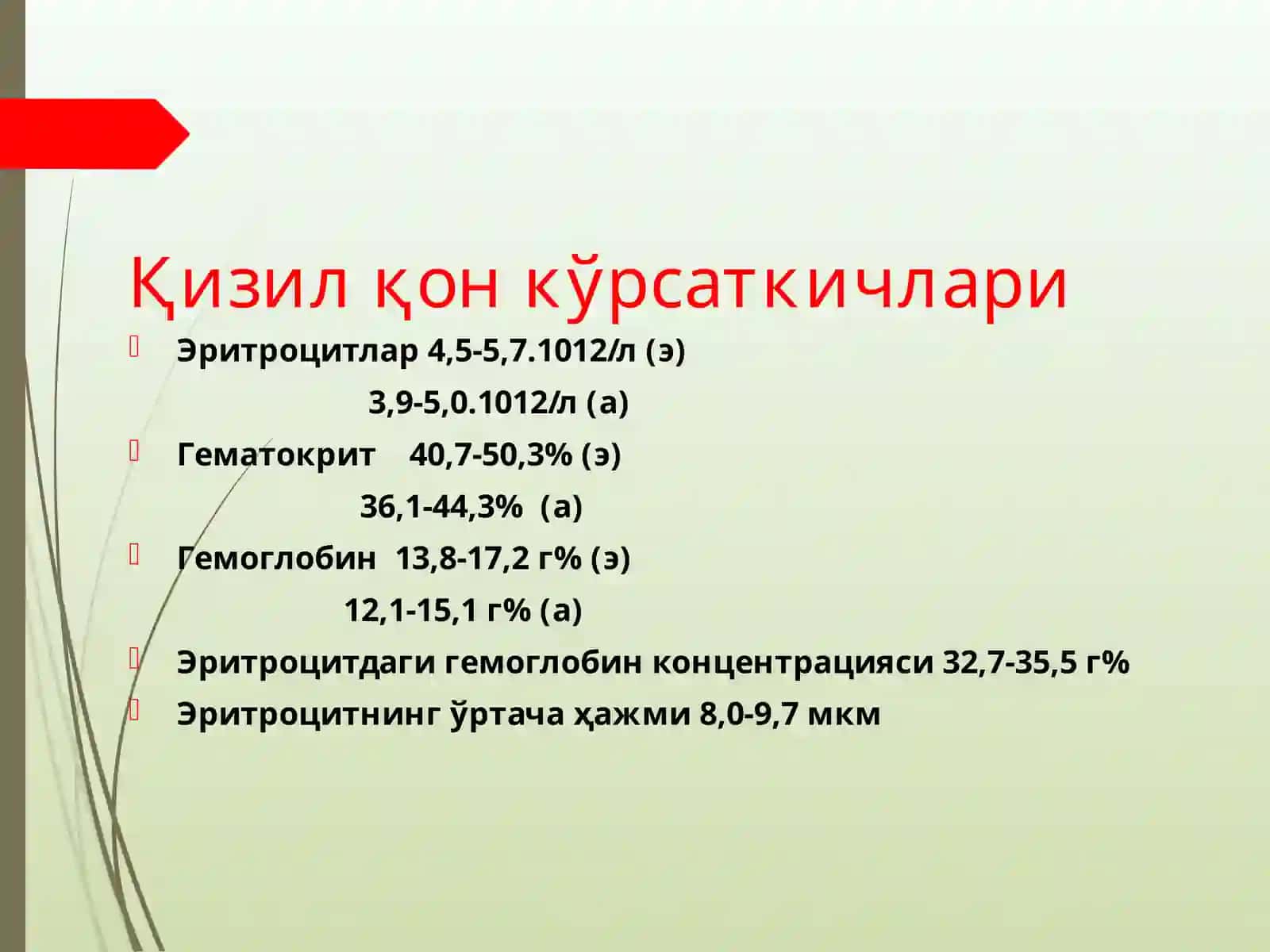 Қизил қон кўрсаткичлари

Эритроцитлар 4,5-5,7.1012/л (э)

3,9-5,0.1012/л (а)

Гематокрит 40,7-50,3% (э)

36,1-44,3% (а)

Гемоглобин 13,8-17,2 г% (э)

12,1-15,1 г% (а)

Эритроцитдаги гемоглобин концентрацияси 32,7-35,5 г%

Эритроцитнинг ўртача ҳажми 8,0-9,7 мкм